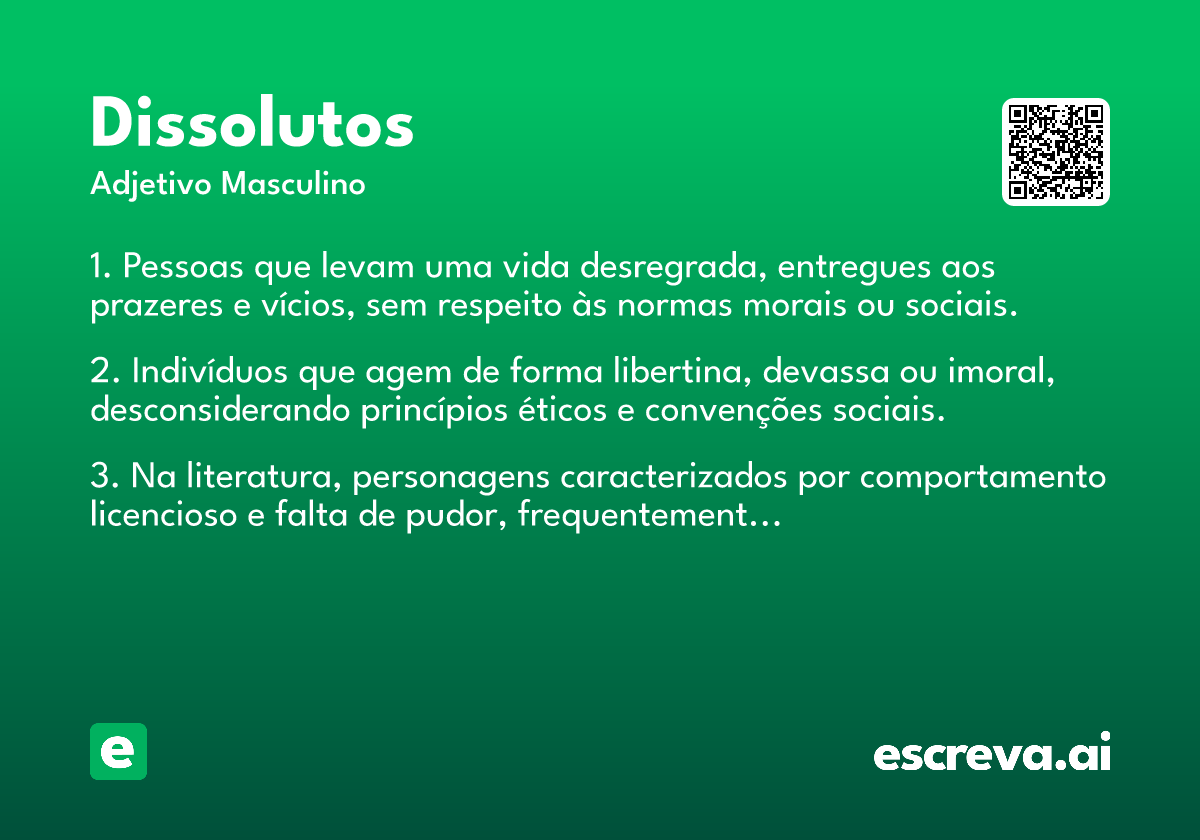 Dissolutos
Adjetivo Masculino

1. Pessoas que levam uma vida desregrada, entregues aos prazeres e vícios, sem respeito às normas morais ou sociais.

2. Indivíduos que agem de forma libertina, devassa ou imoral, desconsiderando princípios éticos e convenções sociais.

3. Na literatura, personagens caracterizados por comportamento licencioso e falta de pudor, frequentement...

e

escreva.ai